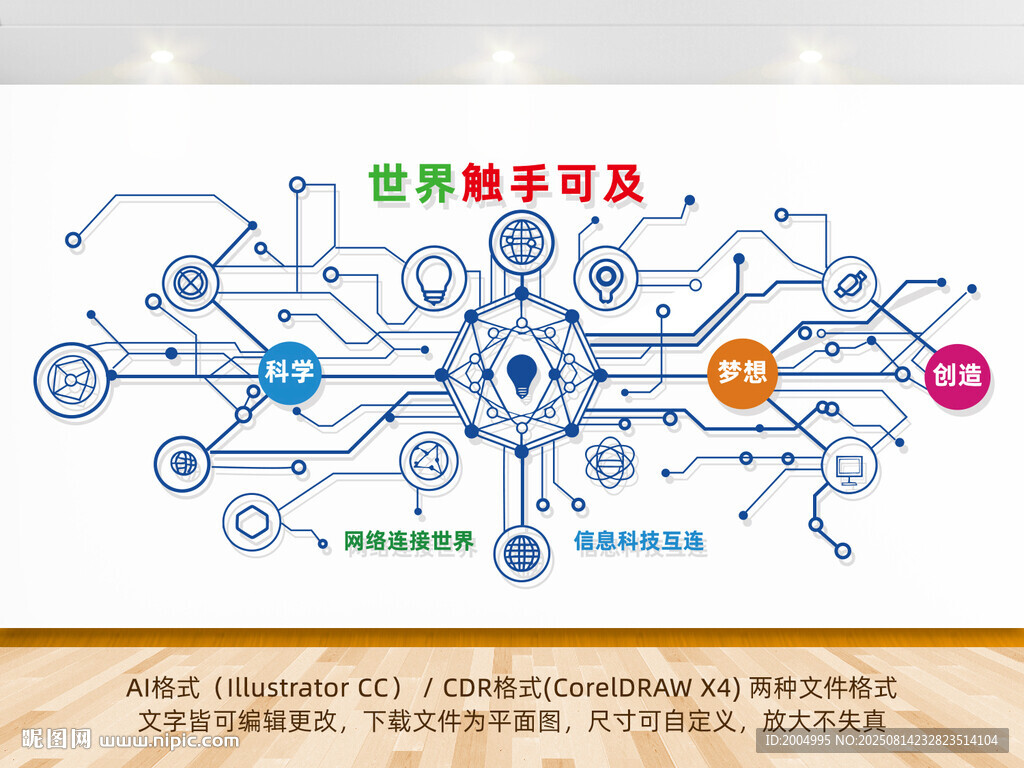 世界触手可及

科学

梦想

创造

网络连接世界

信息科技互连

AI格式（Illustrator CC） / CDR格式(CorelDRAW X4) 两种文件格式
文字皆可编辑更改，下载文件为平面图，尺寸可自定义，放大不失真

昵图网 www.nipic.com

ID:2004995 NO:20250814232823514104